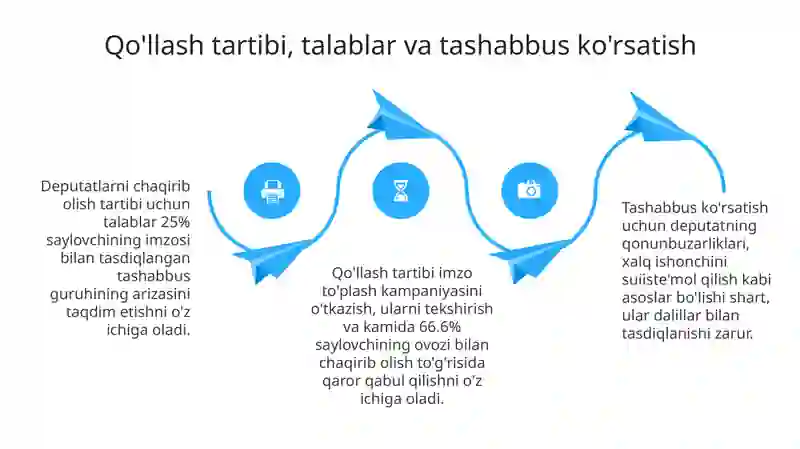 Qo'llash tartibi, talablar va tashabbus ko'rsatish

Deputatlarni chaqirib olish tartibi uchun talablar 25% saylovchining imzosi bilan tasdiqlangan tashabbus guruhining arizasini taqdim etishni o'z ichiga oladi.

Qo'llash tartibi imzo to'plash kampaniyasini o'tkazish, ularni tekshirish va kamida 66.6% saylovchining ovozi bilan chaqirib olish to'g'risida qaror qabul qilishni o'z ichiga oladi.

Tashabbus ko'rsatish uchun deputatning qonunbuzarliklari, xalq ishonchini suiiste'mol qilish kabi asoslar bo'lishi shart, ular dalillar bilan tasdiqlanishi zarur.